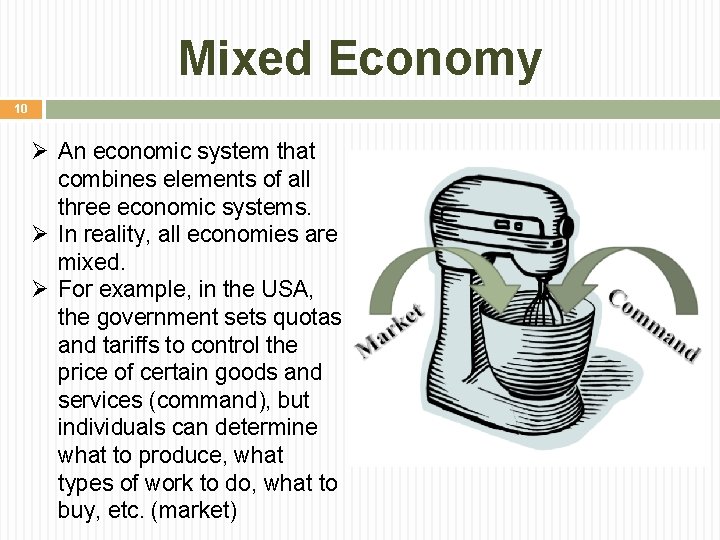 Mixed Economy

10

➢ An economic system that combines elements of all three economic systems.
➢ In reality, all economies are mixed.
➢ For example, in the USA, the government sets quotas and tariffs to control the price of certain goods and services (command), but individuals can determine what to produce, what types of work to do, what to buy, etc. (market)

Market

Command